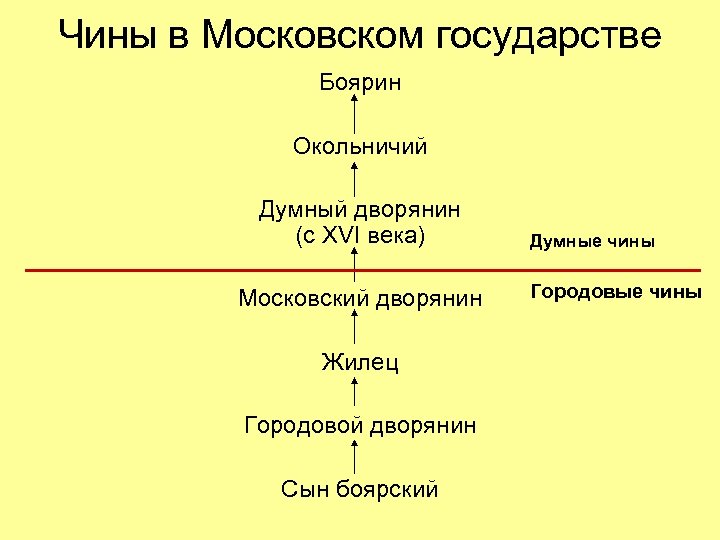 Чины в Московском государстве

Боярин

Окольничий

Думный дворянин
(с XVI века)

Думные чины

Городовые чины

Московский дворянин

Жилец

Городовой дворянин

Сын боярский